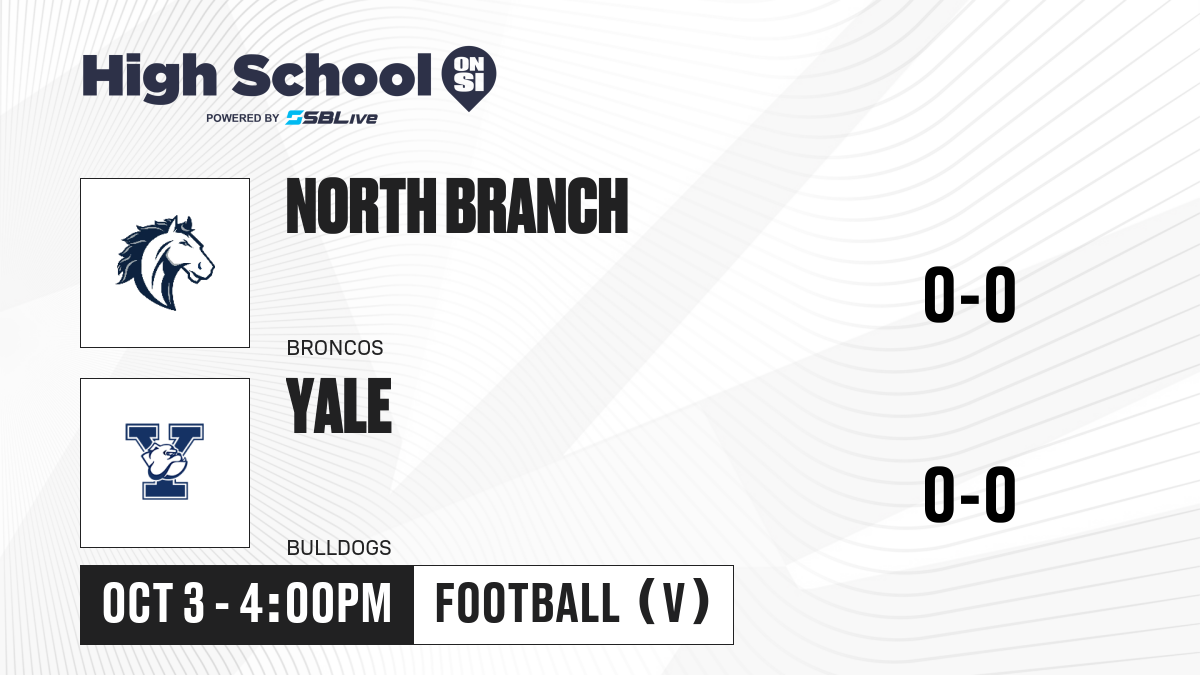 High School ON SI
POWERED BY SBLive

NORTH BRANCH

BRONCOS

0-0

YALE

BULLDOGS

0-0

OCT 3 - 4:00PM

FOOTBALL (V)